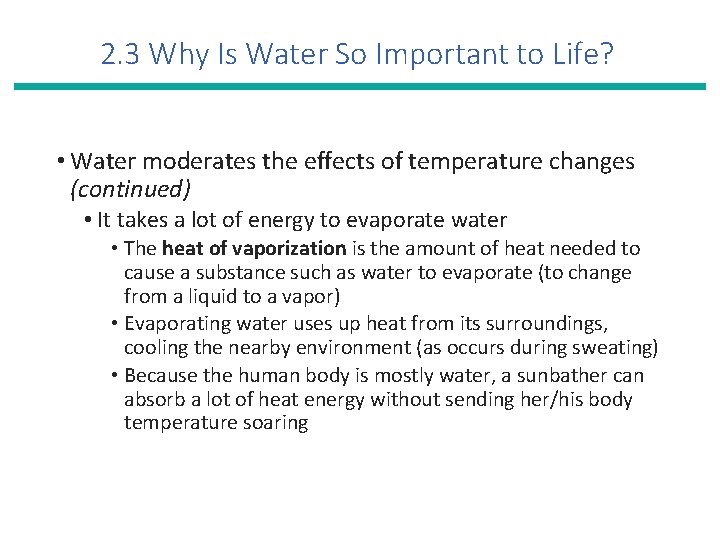 2.3 Why Is Water So Important to Life?

• Water moderates the effects of temperature changes (continued)
  • It takes a lot of energy to evaporate water
    • The heat of vaporization is the amount of heat needed to cause a substance such as water to evaporate (to change from a liquid to a vapor)
    • Evaporating water uses up heat from its surroundings, cooling the nearby environment (as occurs during sweating)
    • Because the human body is mostly water, a sunbather can absorb a lot of heat energy without sending her/his body temperature soaring